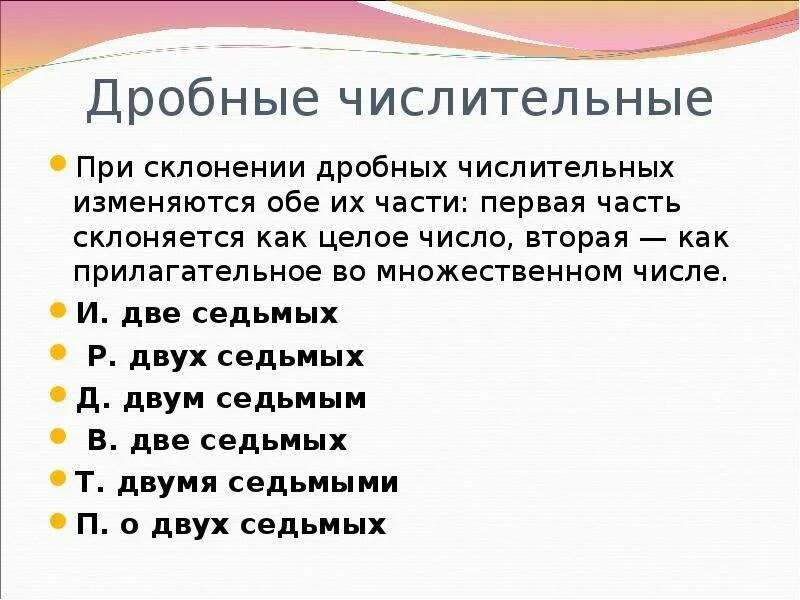 Дробные числительные

При склонении дробных числительных изменяются обе их части: первая часть склоняется как целое число, вторая — как прилагательное во множественном числе.

И. две седьмых

Р. двух седьмых

Д. двум седьмым

В. две седьмых

Т. двумя седьмыми

П. о двух седьмых